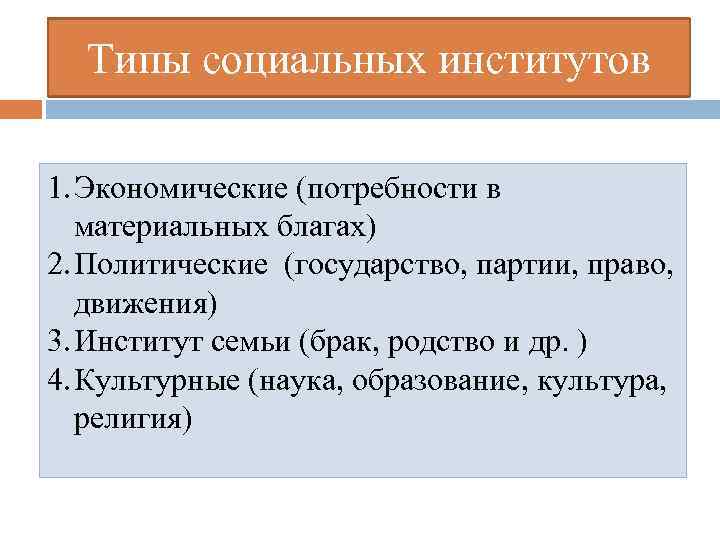 Типы социальных институтов

1. Экономические (потребности в материальных благах)
2. Политические (государство, партии, право, движения)
3. Институт семьи (брак, родство и др. )
4. Культурные (наука, образование, культура, религия)